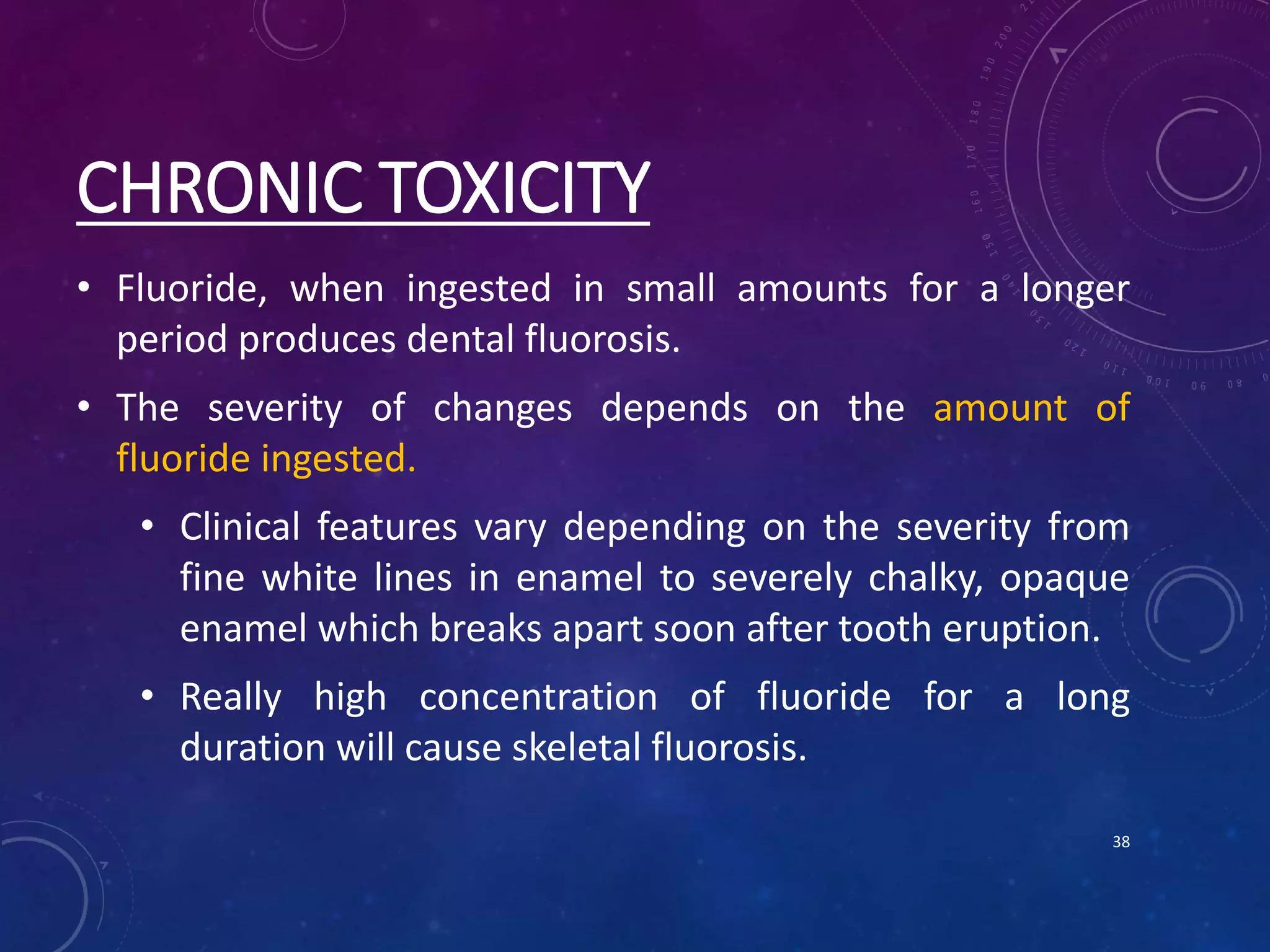 CHRONIC TOXICITY

• Fluoride, when ingested in small amounts for a longer period produces dental fluorosis.

• The severity of changes depends on the amount of fluoride ingested.

• Clinical features vary depending on the severity from fine white lines in enamel to severely chalky, opaque enamel which breaks apart soon after tooth eruption.

• Really high concentration of fluoride for a long duration will cause skeletal fluorosis.

38